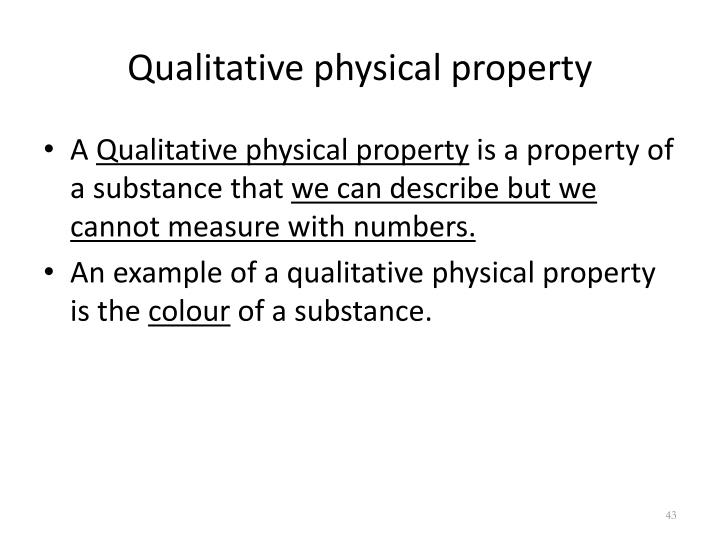 Qualitative physical property

• A Qualitative physical property is a property of a substance that we can describe but we cannot measure with numbers.
• An example of a qualitative physical property is the colour of a substance.

43